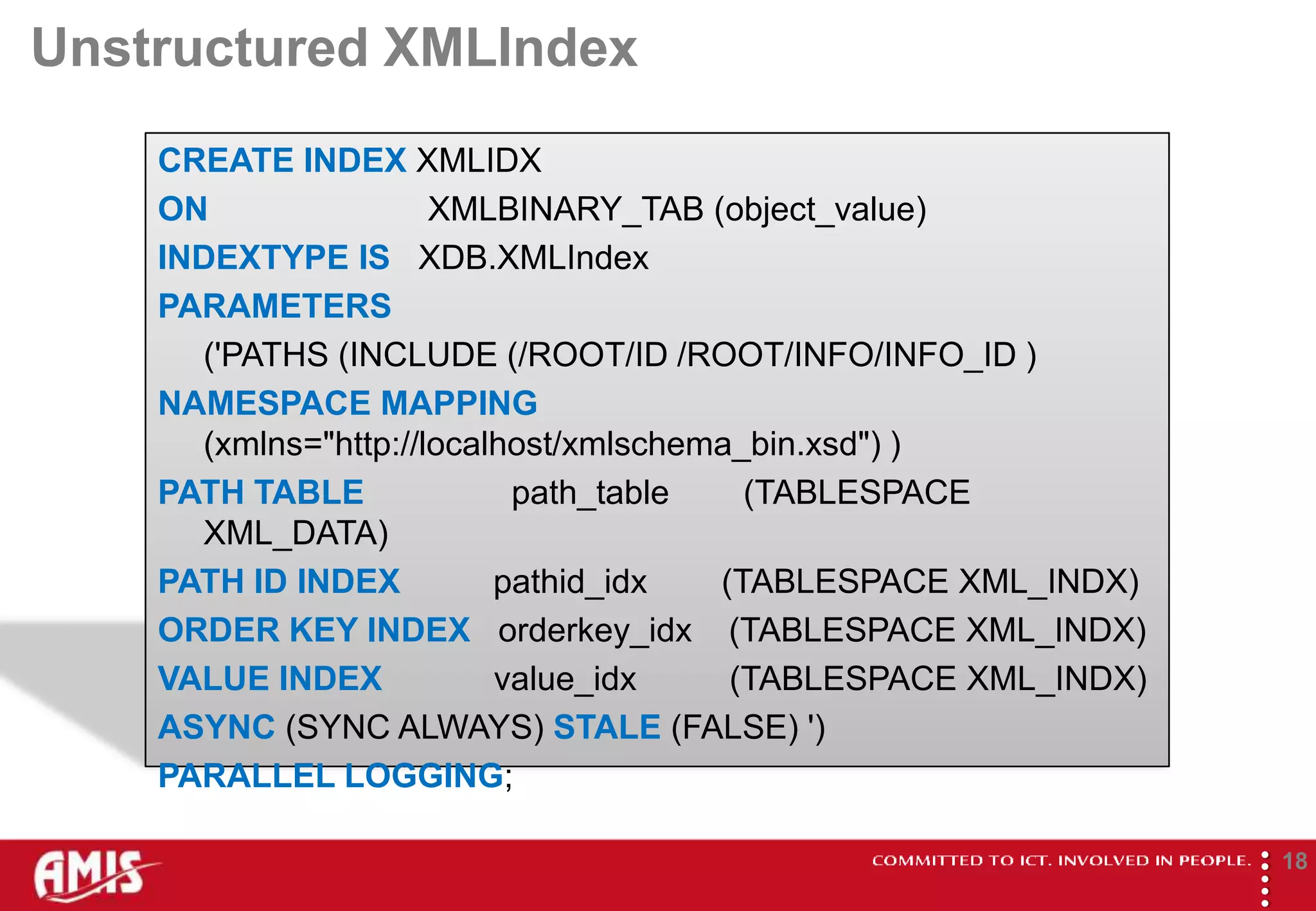 Unstructured XMLIndex

CREATE INDEX XMLIDX
ON XMLBINARY_TAB (object_value)
INDEXTYPE IS XDB.XMLIndex
PARAMETERS
('PATHS (INCLUDE (/ROOT/ID /ROOT/INFO/INFO_ID )
NAMESPACE MAPPING
(xmlns="http://localhost/xmlschema_bin.xsd") )
PATH TABLE path_table (TABLESPACE XML_DATA)
PATH ID INDEX pathid_idx (TABLESPACE XML_INDX)
ORDER KEY INDEX orderkey_idx (TABLESPACE XML_INDX)
VALUE INDEX value_idx (TABLESPACE XML_INDX)
ASYNC (SYNC ALWAYS) STALE (FALSE) ')
PARALLEL LOGGING;

AMIS
COMMITTED TO ICT. INVOLVED IN PEOPLE.
18